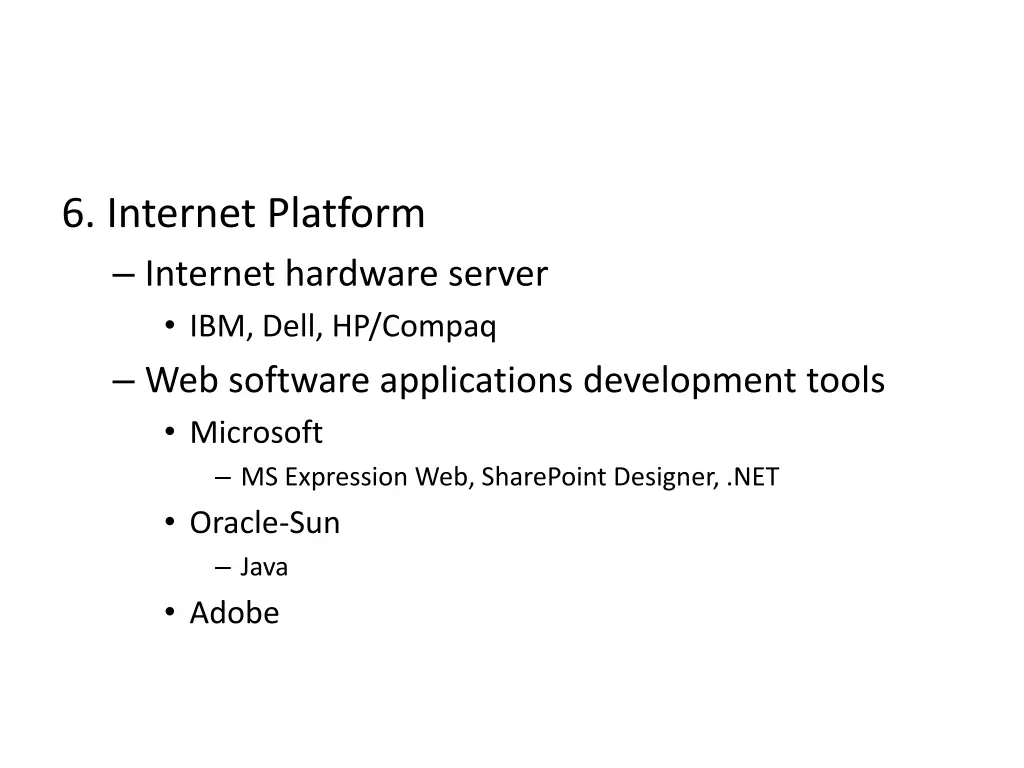 6. Internet Platform

– Internet hardware server

• IBM, Dell, HP/Compaq

– Web software applications development tools

• Microsoft

– MS Expression Web, SharePoint Designer, .NET

• Oracle-Sun

– Java

• Adobe